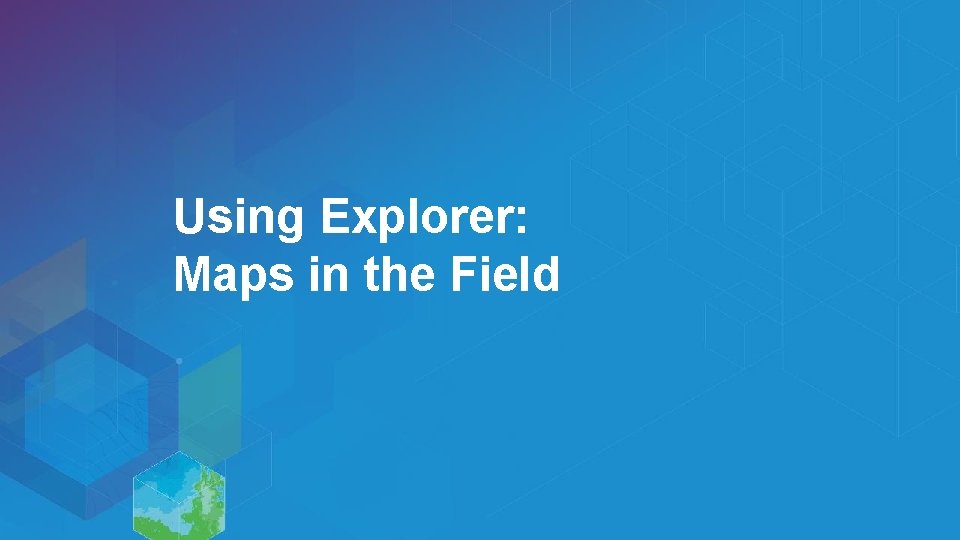 Using Explorer:
Maps in the Field